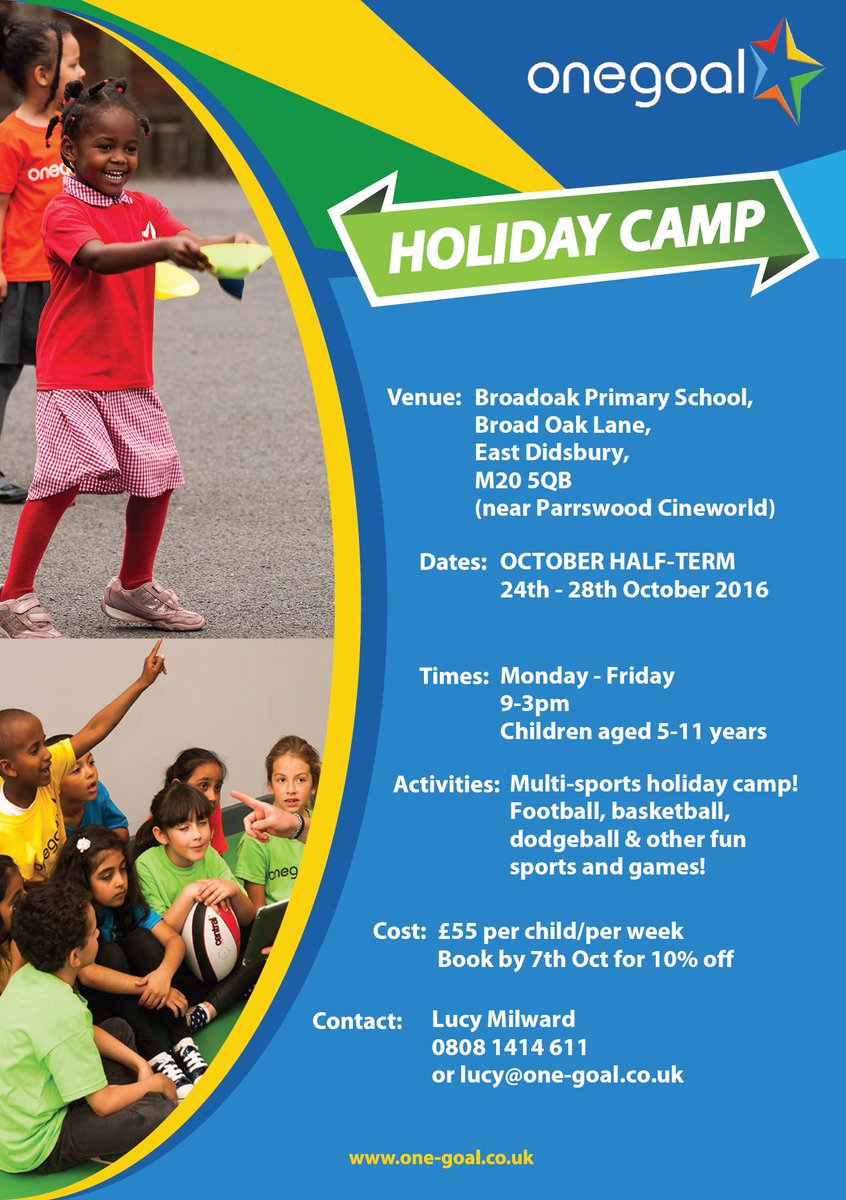 onegoal

HOLIDAY CAMP

Venue: Broadoak Primary School,
Broad Oak Lane,
East Didsbury,
M20 5QB
(near Parrswood Cineworld)

Dates: OCTOBER HALF-TERM
24th - 28th October 2016

Times: Monday - Friday
9-3pm
Children aged 5-11 years

Activities: Multi-sports holiday camp!
Football, basketball,
dodgeball & other fun
sports and games!

Cost: £55 per child/per week
Book by 7th Oct for 10% off

Contact: Lucy Milward
0808 1414 611
or lucy@one-goal.co.uk

www.one-goal.co.uk